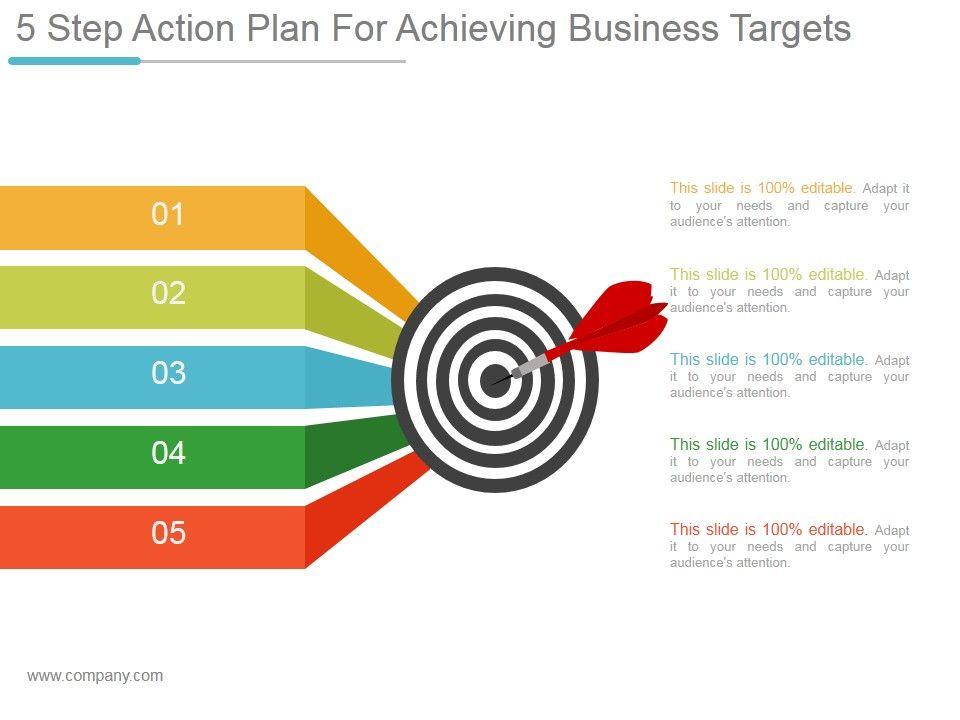 5 Step Action Plan For Achieving Business Targets

01

02

03

04

05

This slide is 100% editable. Adapt it to your needs and capture your audience's attention.

This slide is 100% editable. Adapt it to your needs and capture your audience's attention.

This slide is 100% editable. Adapt it to your needs and capture your audience's attention.

This slide is 100% editable. Adapt it to your needs and capture your audience's attention.

This slide is 100% editable. Adapt it to your needs and capture your audience's attention.

www.company.com